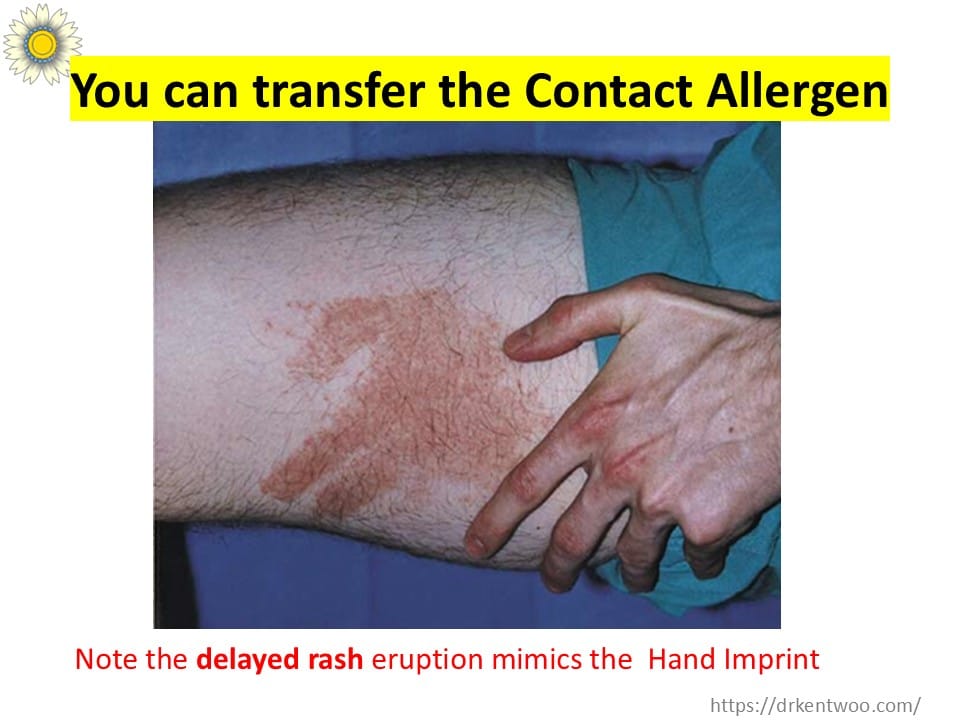 You can transfer the Contact Allergen

Note the delayed rash eruption mimics the Hand Imprint

https://drkentwoo.com/